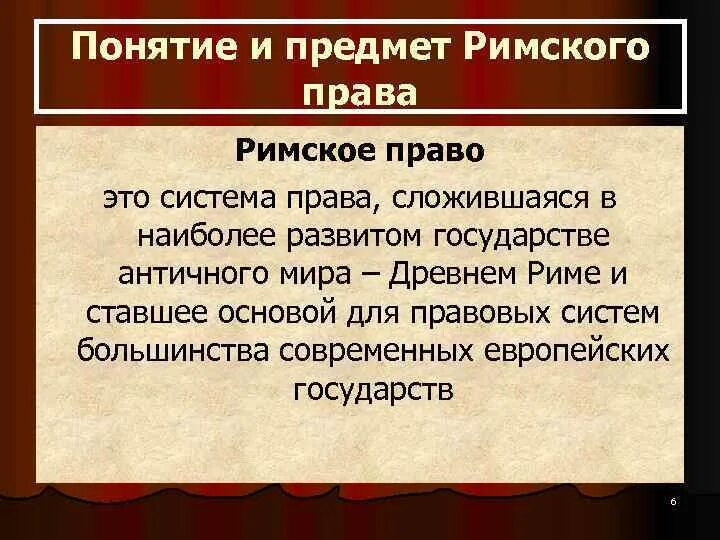 Понятие и предмет Римского права

Римское право

это система права, сложившаяся в наиболее развитом государстве античного мира – Древнем Риме и ставшее основой для правовых систем большинства современных европейских государств

6